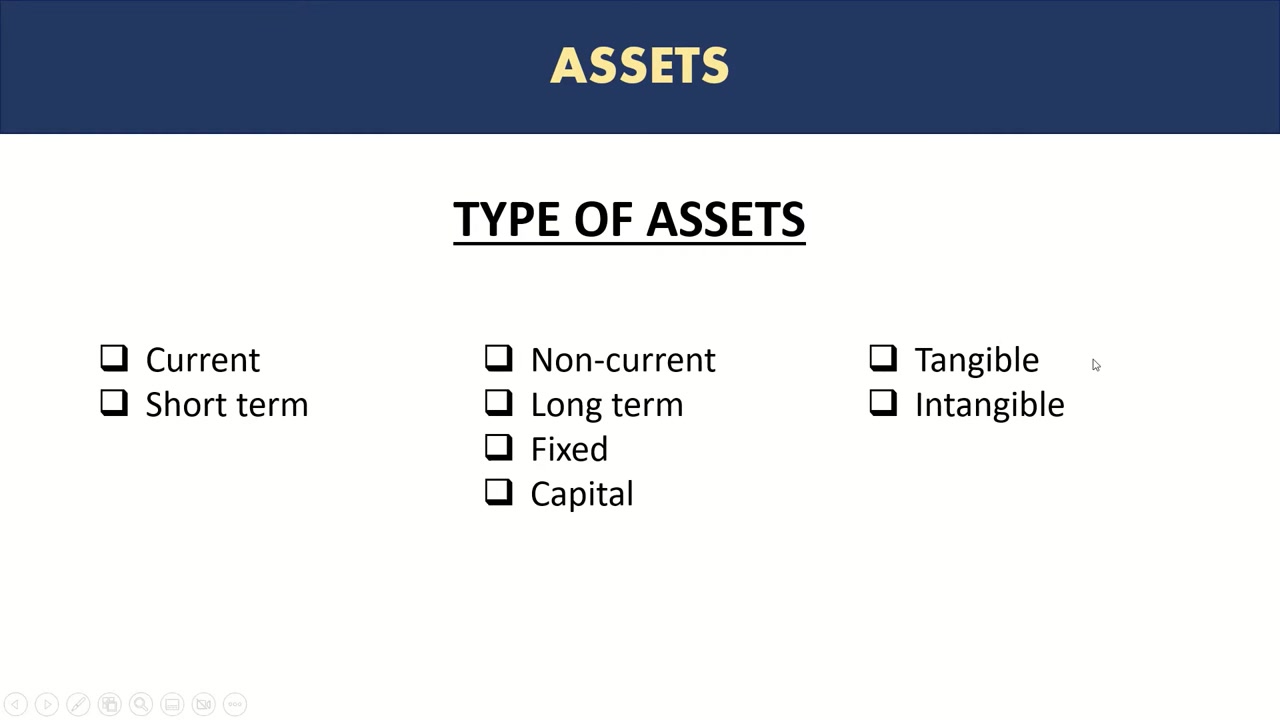 ASSETS

TYPE OF ASSETS

❑ Current
❑ Short term

❑ Non-current
❑ Long term
❑ Fixed
❑ Capital

❑ Tangible
❑ Intangible